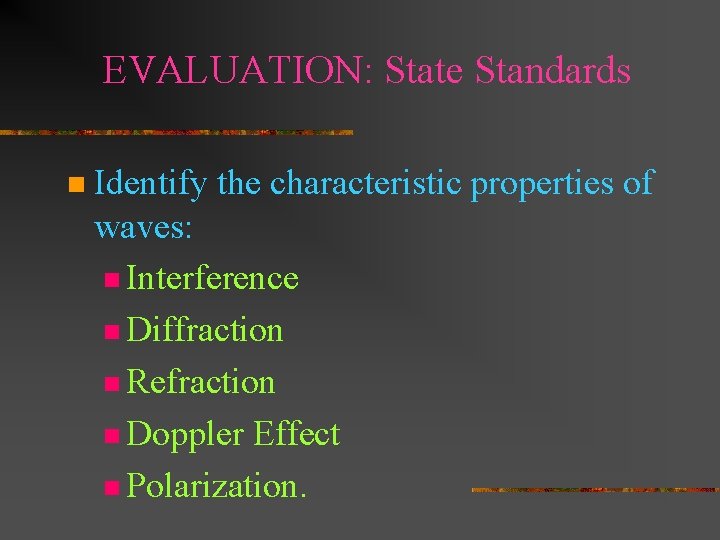 EVALUATION: State Standards

Identify the characteristic properties of waves:

Interference

Diffraction

Refraction

Doppler Effect

Polarization.